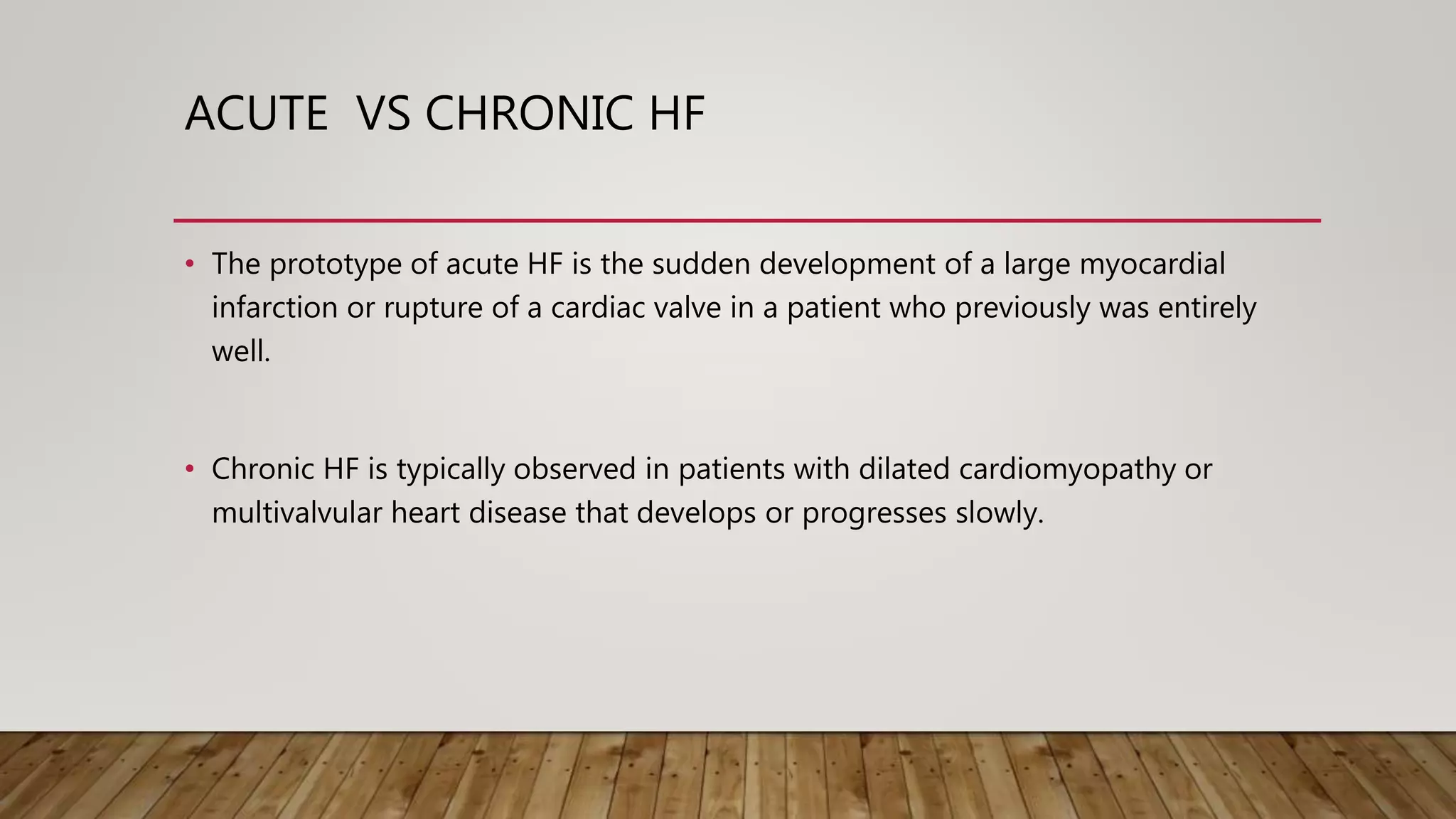 ACUTE  VS CHRONIC HF

• The prototype of acute HF is the sudden development of a large myocardial infarction or rupture of a cardiac valve in a patient who previously was entirely well.

• Chronic HF is typically observed in patients with dilated cardiomyopathy or multivalvular heart disease that develops or progresses slowly.